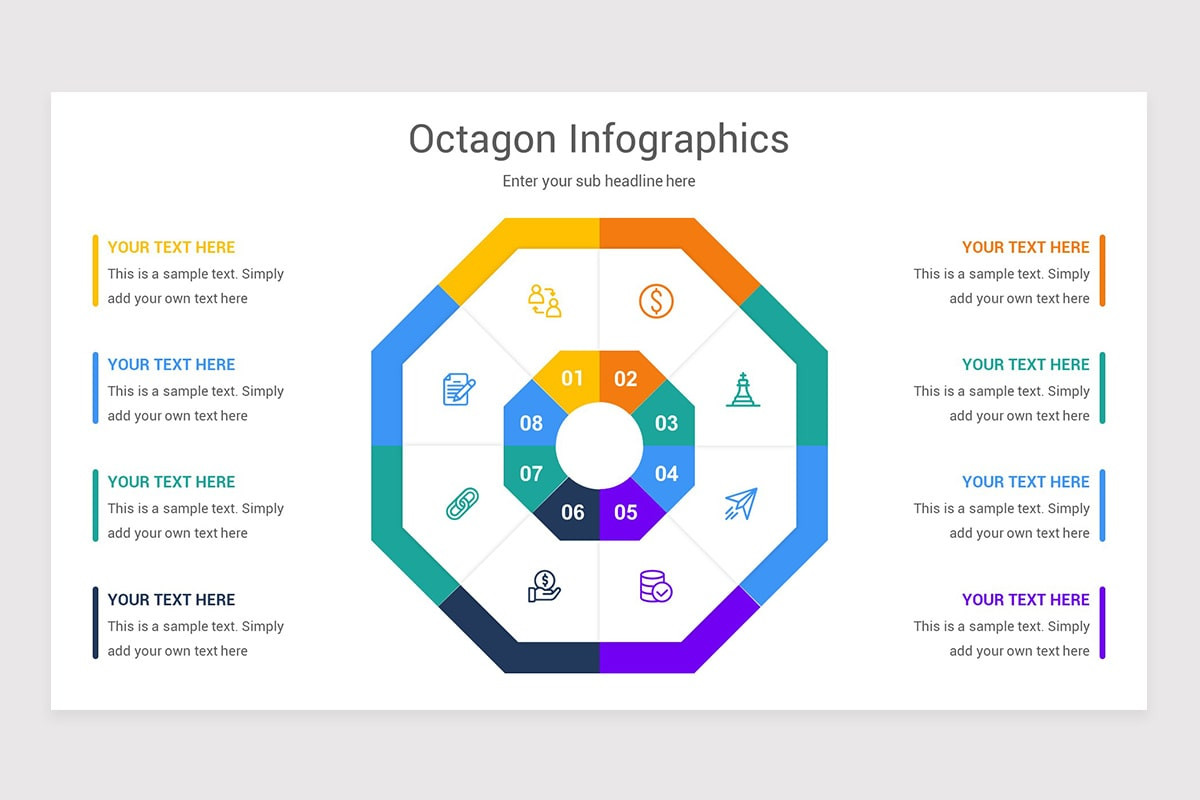 Octagon Infographics

Enter your sub headline here

YOUR TEXT HERE
This is a sample text. Simply add your own text here

YOUR TEXT HERE
This is a sample text. Simply add your own text here

YOUR TEXT HERE
This is a sample text. Simply add your own text here

YOUR TEXT HERE
This is a sample text. Simply add your own text here

01
02
03
04
05
06
07
08

YOUR TEXT HERE
This is a sample text. Simply add your own text here

YOUR TEXT HERE
This is a sample text. Simply add your own text here

YOUR TEXT HERE
This is a sample text. Simply add your own text here

YOUR TEXT HERE
This is a sample text. Simply add your own text here